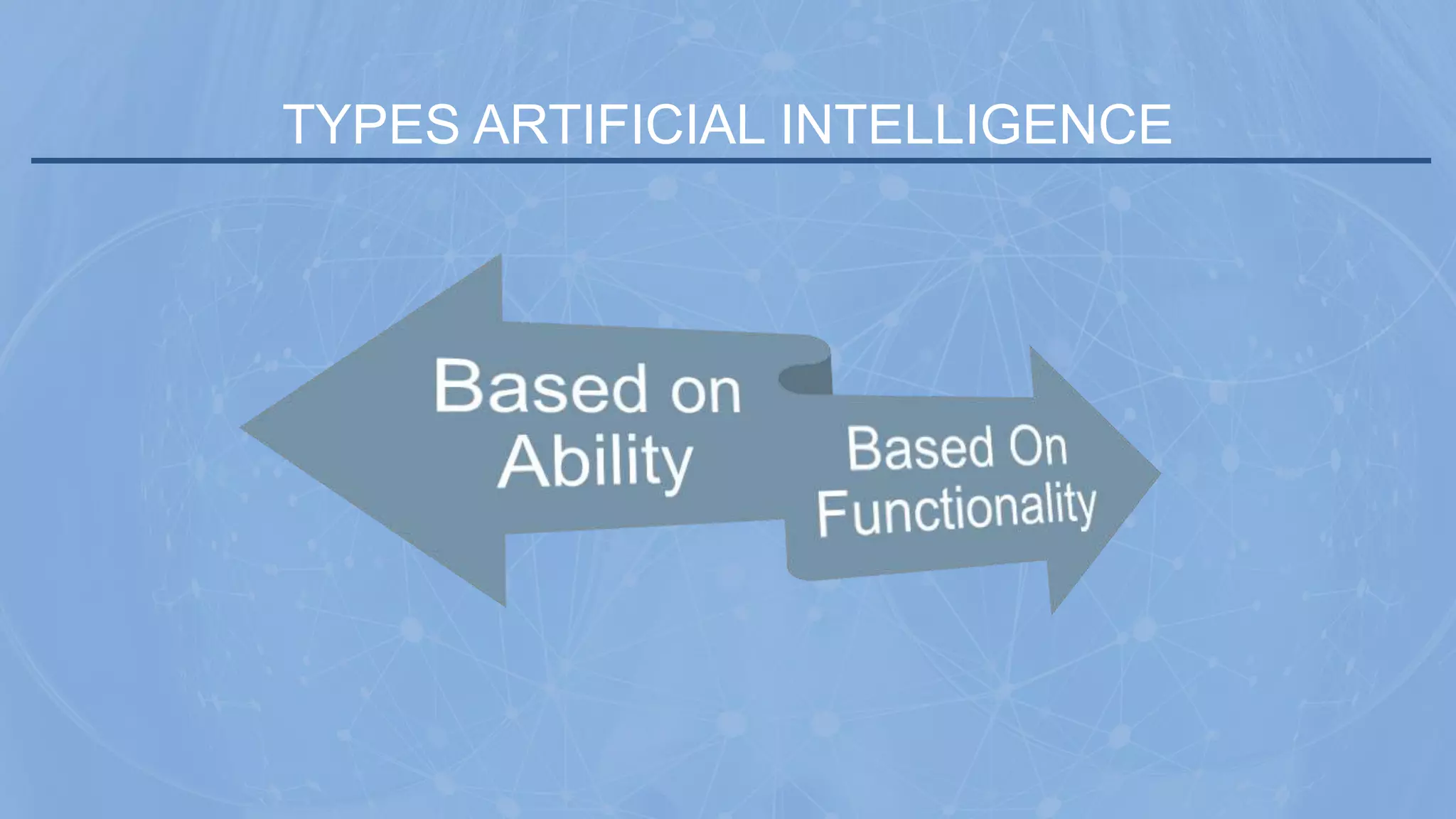 TYPES ARTIFICIAL INTELLIGENCE

Based on Ability

Based On Functionality